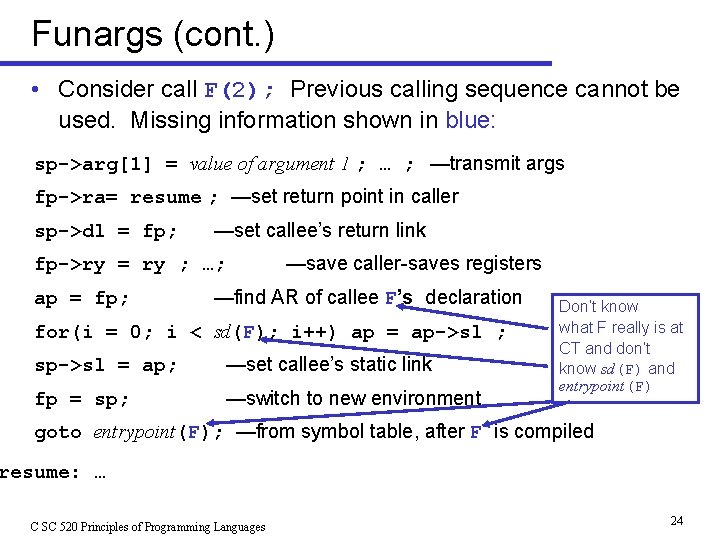 Funargs (cont.)

• Consider call F(2); Previous calling sequence cannot be used. Missing information shown in blue:

sp->arg[1] = value of argument 1 ; … ; —transmit args

fp->ra= resume ; —set return point in caller

sp->dl = fp; —set callee's return link

fp->ry = ry ; …; —save caller-saves registers

ap = fp; —find AR of callee F's declaration

for(i = 0; i < sd(F); i++) ap = ap->sl ;

sp->sl = ap; —set callee's static link

fp = sp; —switch to new environment

goto entrypoint(F); —from symbol table, after F is compiled

resume: …

Don't know what F really is at CT and don't know sd(F) and entrypoint(F)

C SC 520 Principles of Programming Languages

24